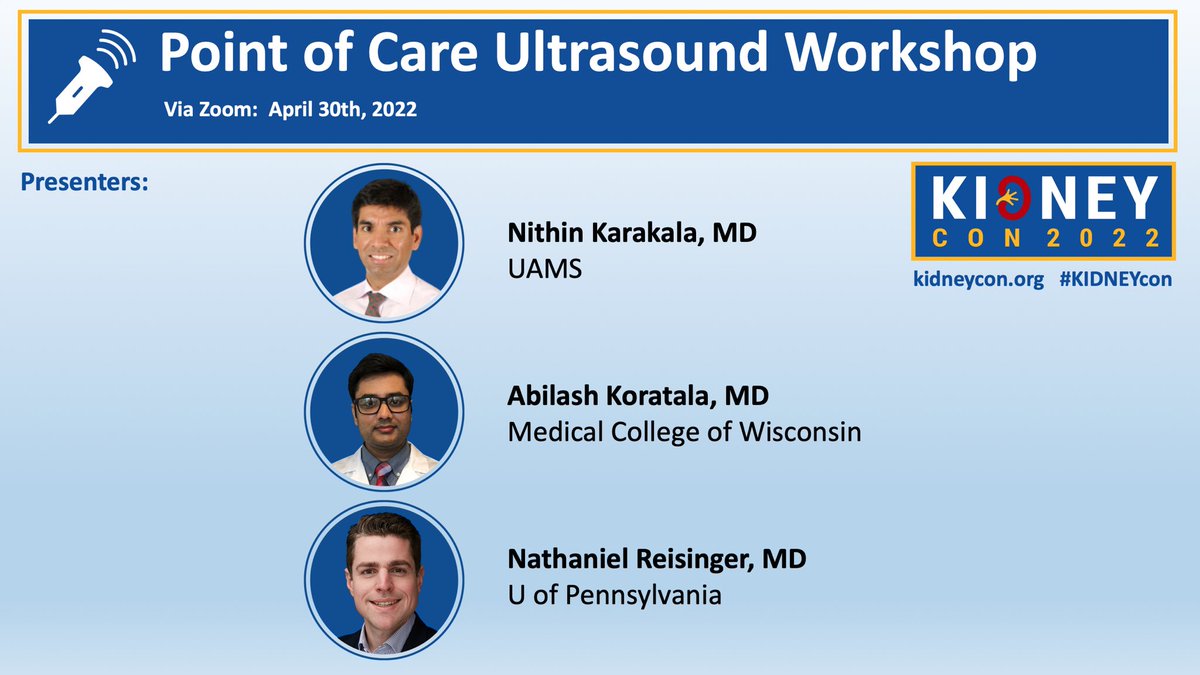 Point of Care Ultrasound Workshop

Via Zoom: April 30th, 2022

Presenters:

KIDNEY CON 2022

kidneycon.org #KIDNEYcon

Nithin Karakala, MD
UAMS

Abilash Koratala, MD
Medical College of Wisconsin

Nathaniel Reisinger, MD
U of Pennsylvania